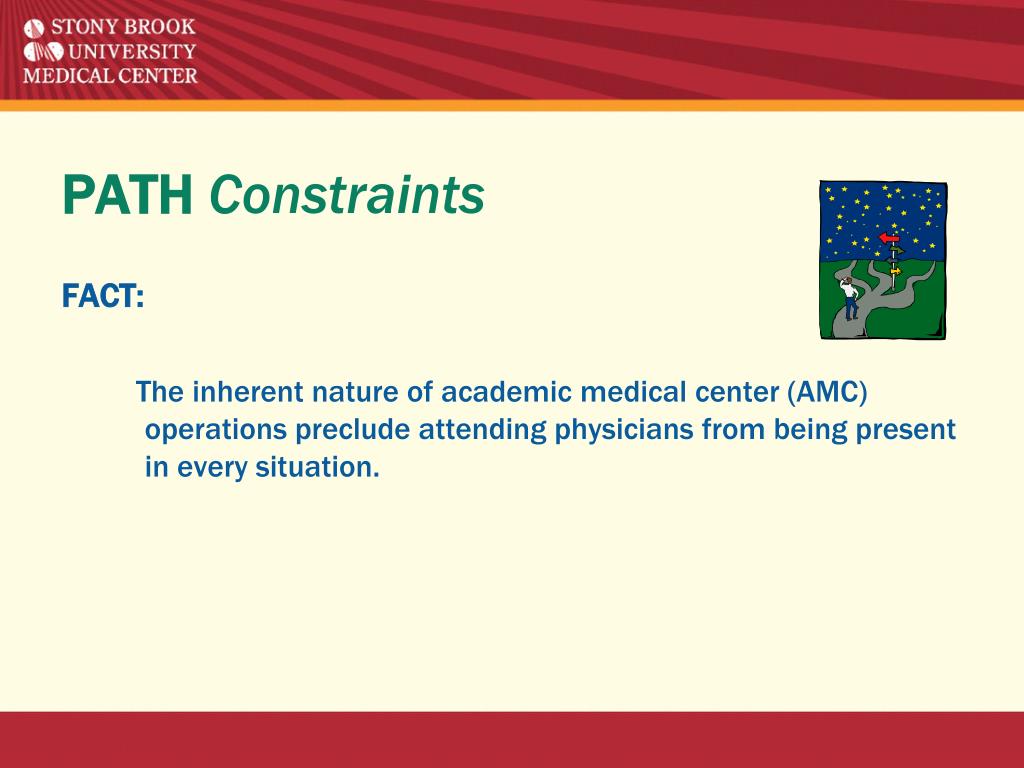 STONY BROOK
UNIVERSITY
MEDICAL CENTER

PATH Constraints

FACT:

The inherent nature of academic medical center (AMC) operations preclude attending physicians from being present in every situation.